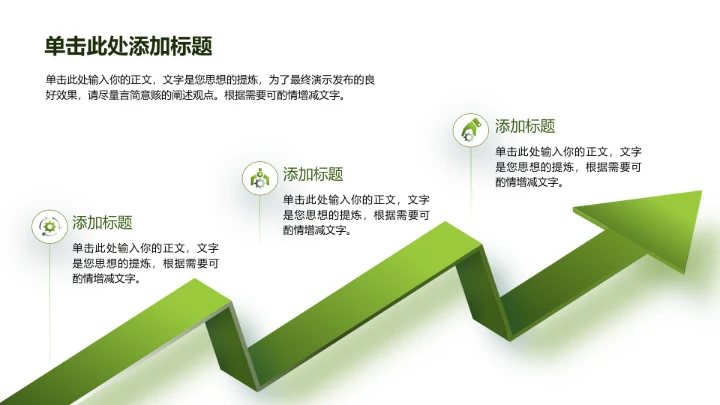 单击此处添加标题

单击此处输入你的正文，文字是您思想的提炼，为了最终演示发布的良好效果，请尽量言简意赅的阐述观点。根据需要可酌情增减文字。

添加标题

单击此处输入你的正文，文字是您思想的提炼，根据需要可酌情增减文字。

添加标题

单击此处输入你的正文，文字是您思想的提炼，根据需要可酌情增减文字。

添加标题

单击此处输入你的正文，文字是您思想的提炼，根据需要可酌情增减文字。